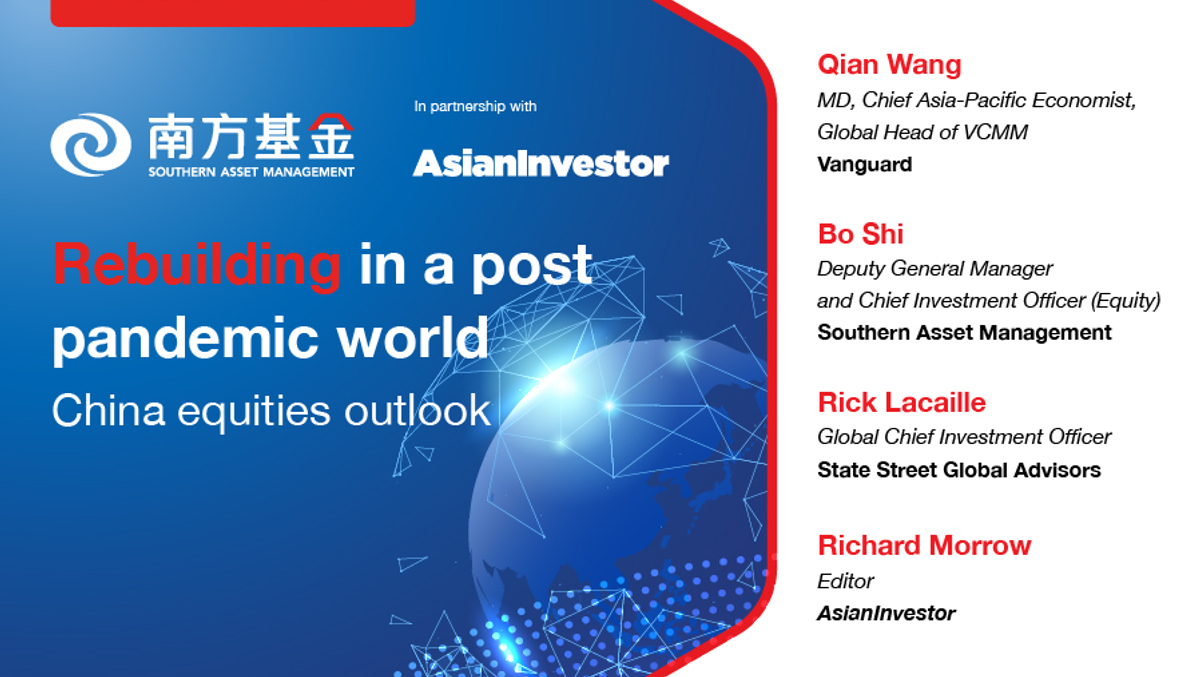 南方基金
SOUTHERN ASSET MANAGEMENT

In partnership with

AsianInvestor

Rebuilding in a post pandemic world

China equities outlook

Qian Wang
MD, Chief Asia-Pacific Economist, Global Head of VCMM
Vanguard

Bo Shi
Deputy General Manager and Chief Investment Officer (Equity)
Southern Asset Management

Rick Lacaille
Global Chief Investment Officer
State Street Global Advisors

Richard Morrow
Editor
AsianInvestor